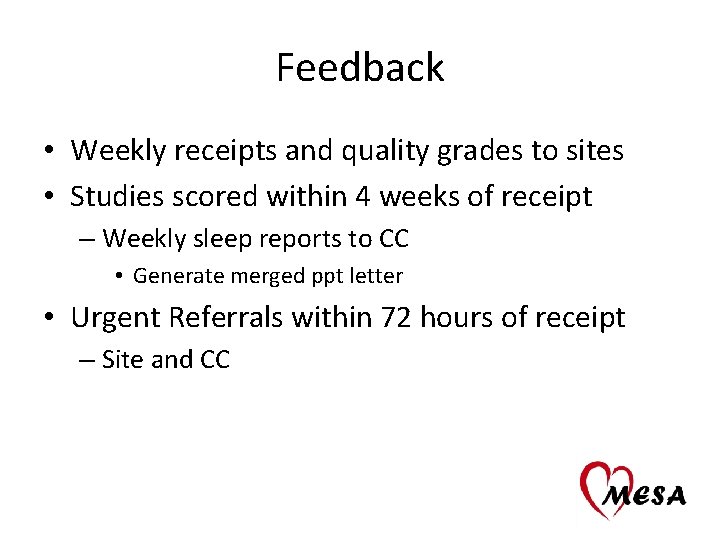 Feedback

• Weekly receipts and quality grades to sites
• Studies scored within 4 weeks of receipt
– Weekly sleep reports to CC
• Generate merged ppt letter
• Urgent Referrals within 72 hours of receipt
– Site and CC

MESA